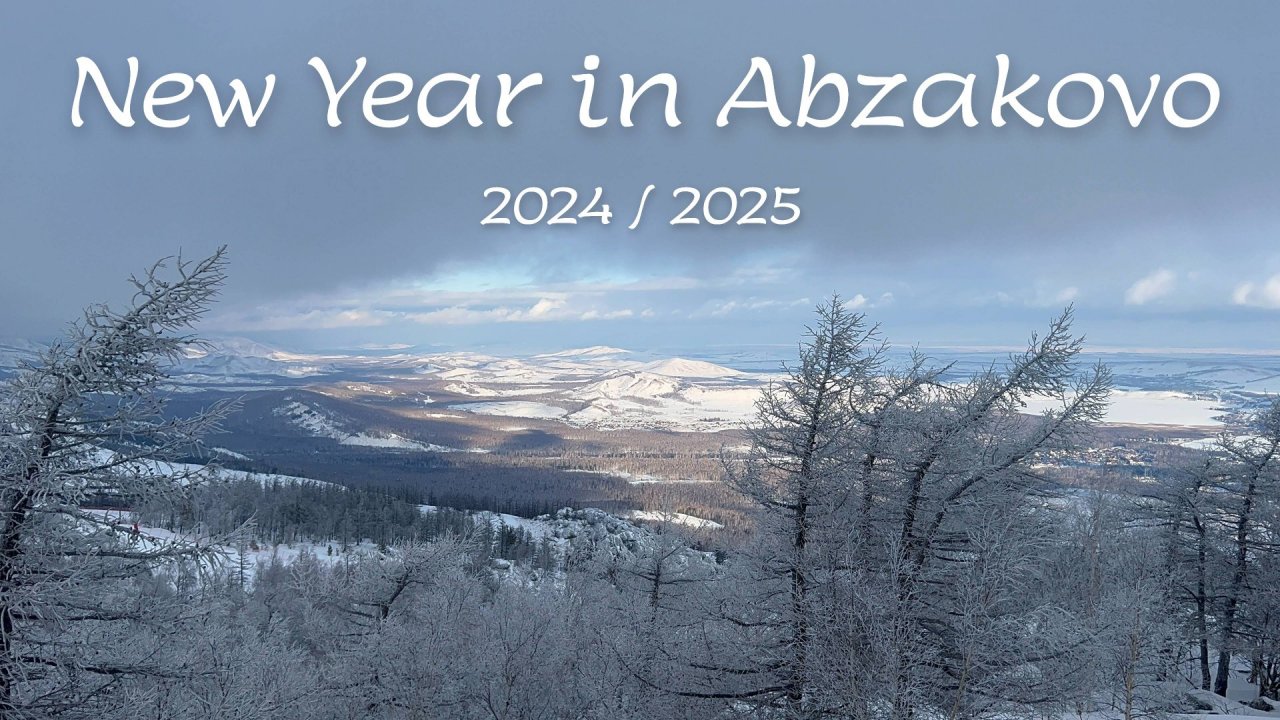 New Year in Abzakovo

2024 / 2025